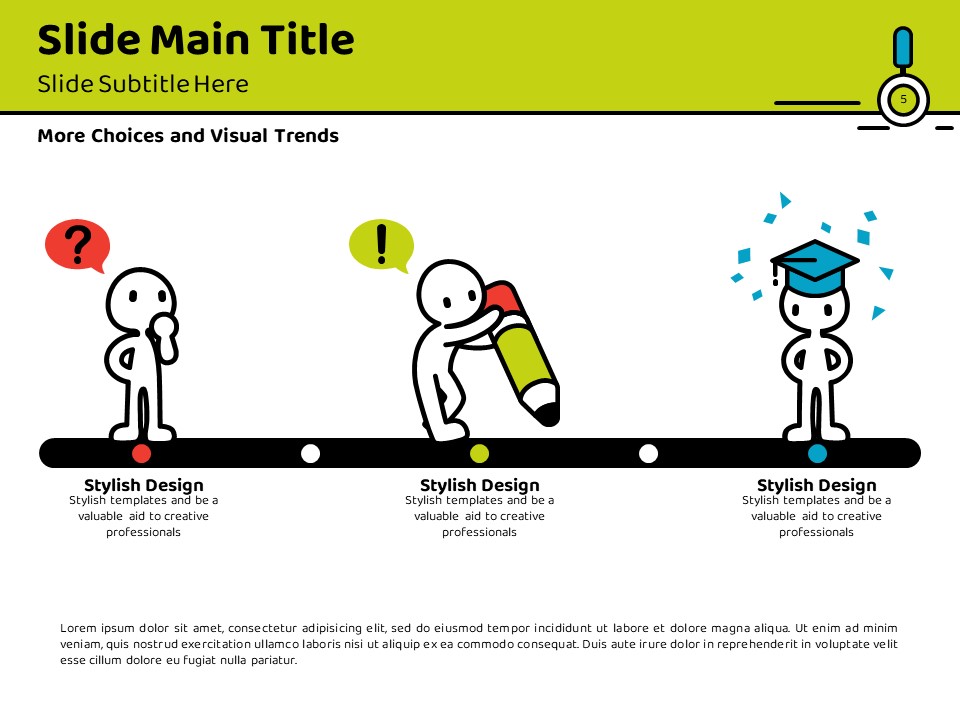 Slide Main Title
Slide Subtitle Here

5

More Choices and Visual Trends

?

!

Stylish Design
Stylish templates and be a valuable aid to creative professionals

Stylish Design
Stylish templates and be a valuable aid to creative professionals

Stylish Design
Stylish templates and be a valuable aid to creative professionals

Lorem ipsum dolor sit amet, consectetur adipisicing elit, sed do eiusmod tempor incididunt ut labore et dolore magna aliqua. Ut enim ad minim veniam, quis nostrud exercitation ullamco laboris nisi ut aliquip ex ea commodo consequat. Duis aute irure dolor in reprehenderit in voluptate velit esse cillum dolore eu fugiat nulla pariatur.